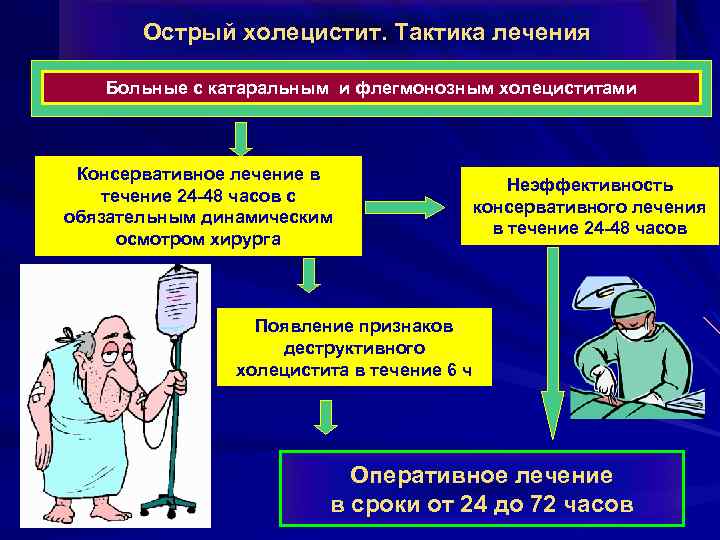 Острый холецистит. Тактика лечения

Больные с катаральным и флегмонозным холециститами

Консервативное лечение в течение 24-48 часов с обязательным динамическим осмотром хирурга

Неэффективность консервативного лечения в течение 24-48 часов

Появление признаков деструктивного холецистита в течение 6 ч

Оперативное лечение в сроки от 24 до 72 часов